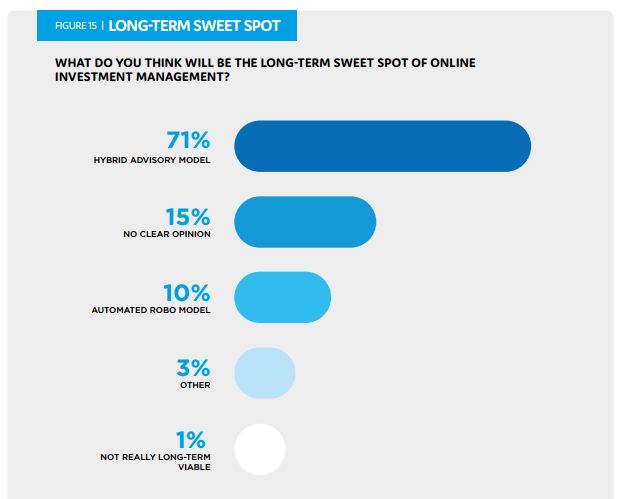 FIGURE 15 | LONG-TERM SWEET SPOT

WHAT DO YOU THINK WILL BE THE LONG-TERM SWEET SPOT OF ONLINE INVESTMENT MANAGEMENT?

71%
HYBRID ADVISORY MODEL

15%
NO CLEAR OPINION

10%
AUTOMATED ROBO MODEL

3%
OTHER

1%
NOT REALLY LONG-TERM VIABLE